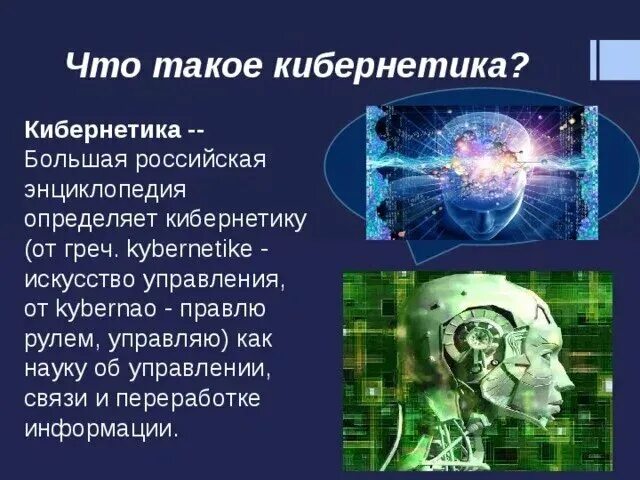 Что такое кибернетика?

Кибернетика -- Большая российская энциклопедия определяет кибернетику (от греч. kybernetike - искусство управления, от kybernao - правлю рулем, управляю) как науку об управлении, связи и переработке информации.